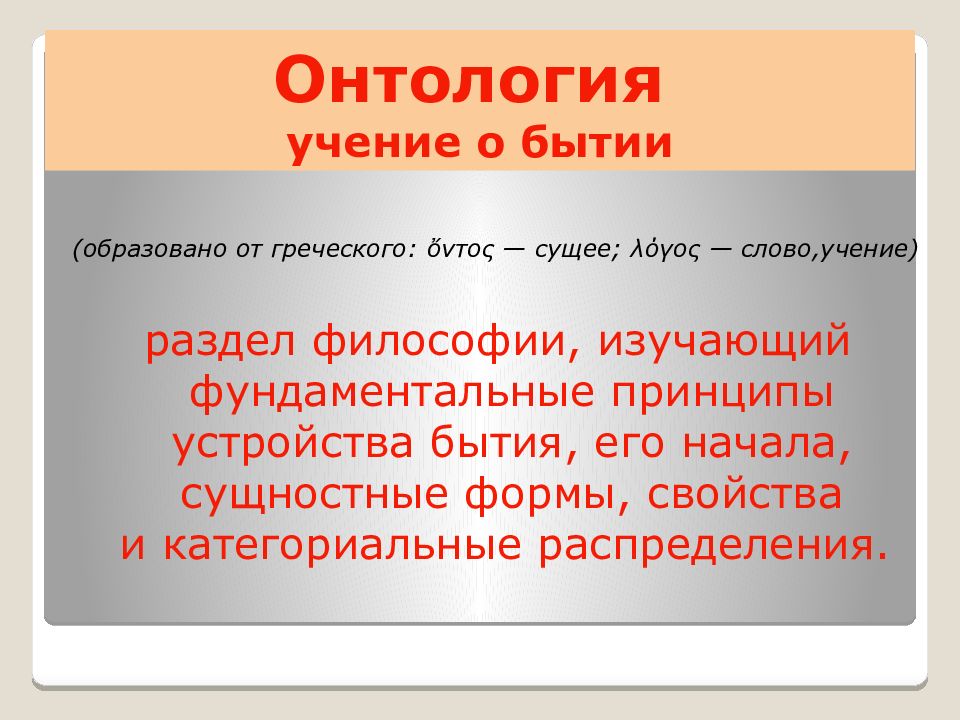 Онтология
учение о бытии

(образовано от греческого: ὄντος — сущее; λόγος — слово,учение)

раздел философии, изучающий фундаментальные принципы устройства бытия, его начала, сущностные формы, свойства и категориальные распределения.